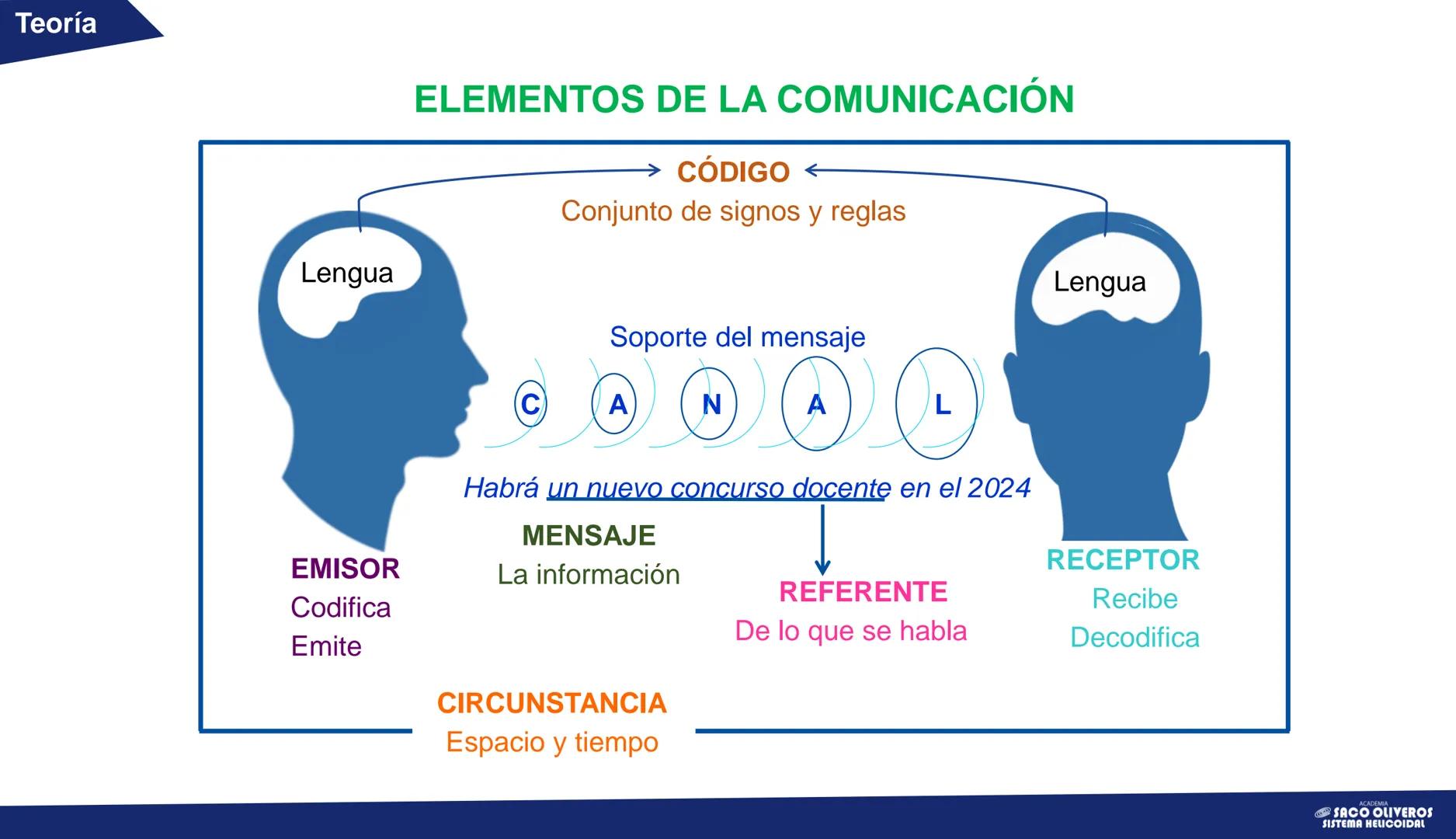 Teoría

ELEMENTOS DE LA COMUNICACIÓN

CÓDIGO
Conjunto de signos y reglas

Lengua

Lengua

Soporte del mensaje

C A N A L

Habrá un nuevo concurso docente en el 2024

MENSAJE
La información

EMISOR
Codifica
Emite

REFERENTE
De lo que se habla

RECEPTOR
Recibe
Decodifica

CIRCUNSTANCIA
Espacio y tiempo

ACADEMIA
SACO OLIVEROS
SISTEMA HELICOIDAL